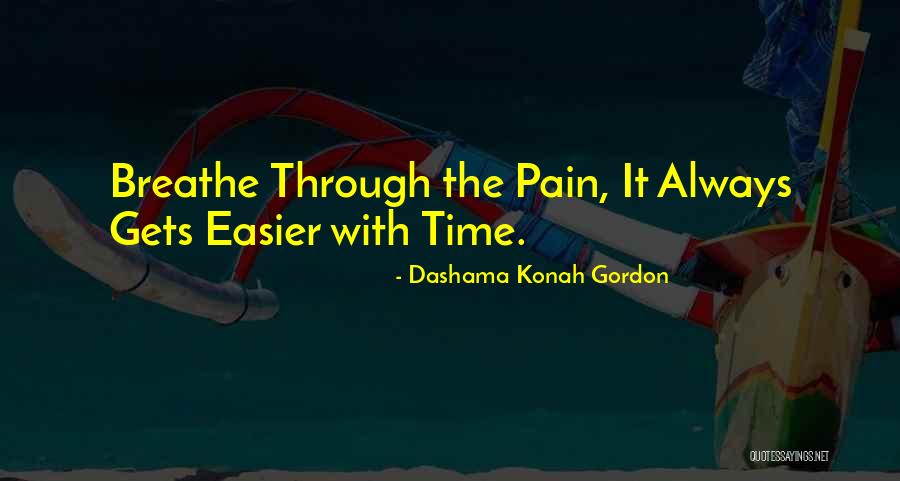 Breathe Through the Pain, It Always Gets Easier with Time.

- Dashama Konah Gordon

QUOTESSAYINGS.NET